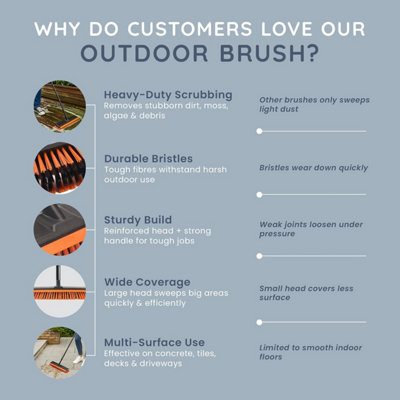 WHY DO CUSTOMERS LOVE OUR
OUTDOOR BRUSH?

Heavy-Duty Scrubbing
Removes stubborn dirt, moss, algae & debris

Other brushes only sweeps light dust

Durable Bristles
Tough fibres withstand harsh outdoor use

Bristles wear down quickly

Sturdy Build
Reinforced head + strong handle for tough jobs

Weak joints loosen under pressure

Wide Coverage
Large head sweeps big areas quickly & efficiently

Small head covers less surface

Multi-Surface Use
Effective on concrete, tiles, decks & driveways

Limited to smooth indoor floors